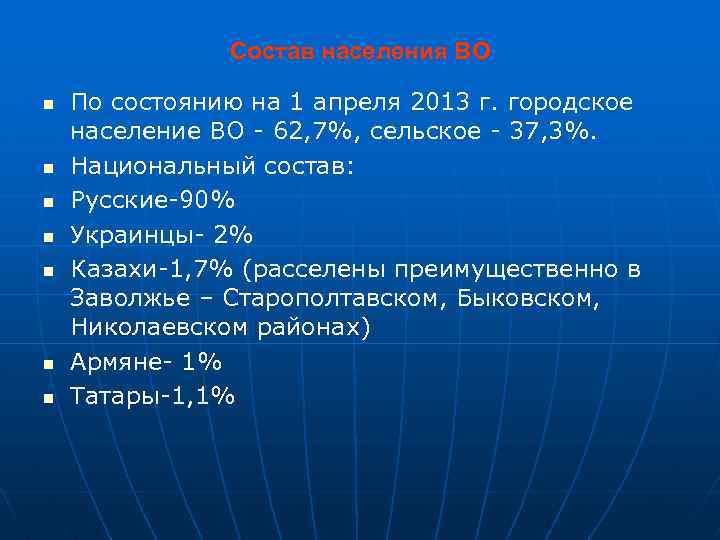 Состав населения ВО

- По состоянию на 1 апреля 2013 г. городское население ВО - 62,7%, сельское - 37,3%.
- Национальный состав:
- Русские-90%
- Украинцы- 2%
- Казахи-1,7% (расселены преимущественно в Заволжье – Старополтавском, Быковском, Николаевском районах)
- Армяне- 1%
- Татары-1,1%